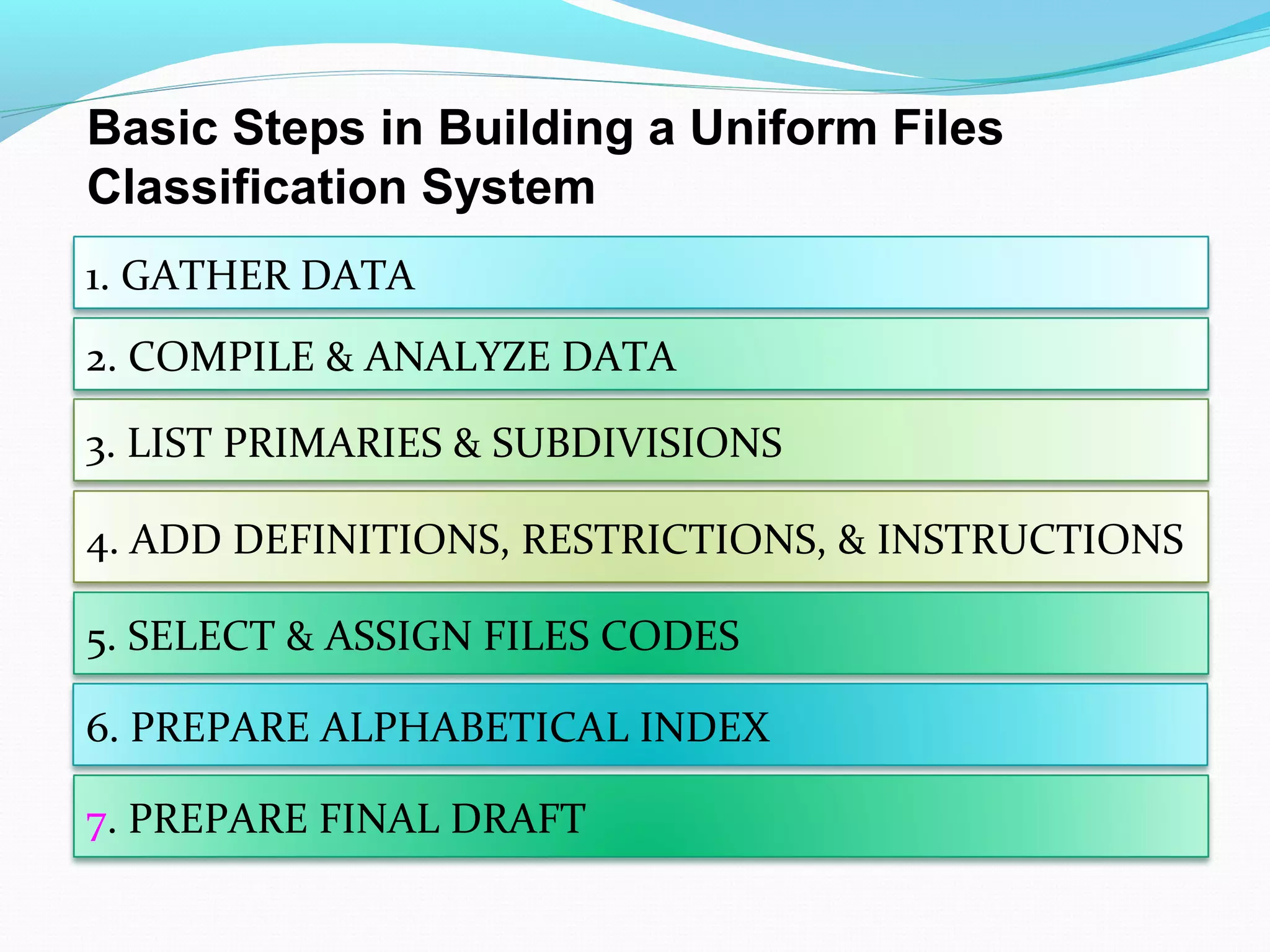 Basic Steps in Building a Uniform Files Classification System

1. GATHER DATA

2. COMPILE & ANALYZE DATA

3. LIST PRIMARIES & SUBDIVISIONS

4. ADD DEFINITIONS, RESTRICTIONS, & INSTRUCTIONS

5. SELECT & ASSIGN FILES CODES

6. PREPARE ALPHABETICAL INDEX

7. PREPARE FINAL DRAFT